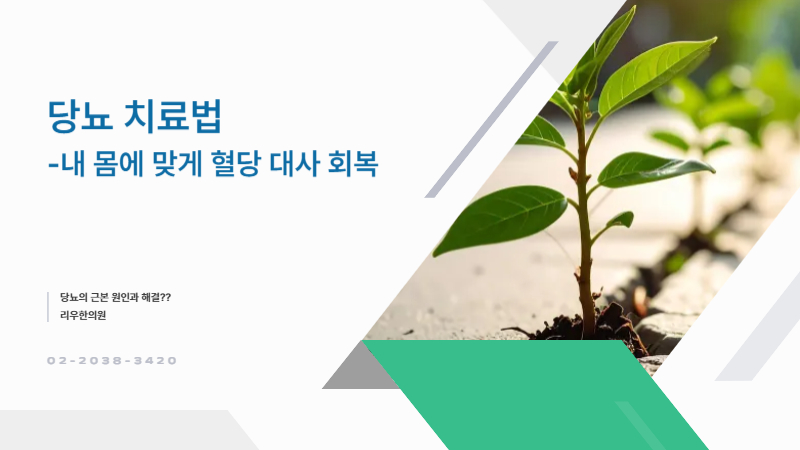 당뇨 치료법
-내 몸에 맞게 혈당 대사 회복

당뇨의 근본 원인과 해결??
리우한의원

02-2038-3420